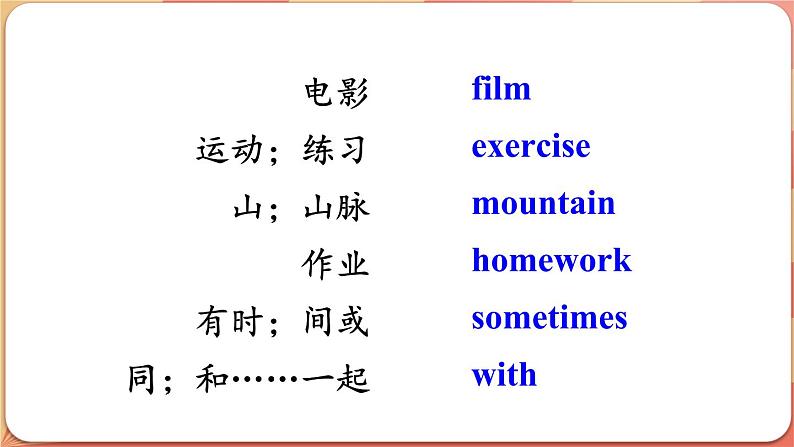 电影 film
运动；练习 exercise
山；山脉 mountain
作业 homework
有时；间或 sometimes
同；和……一起 with